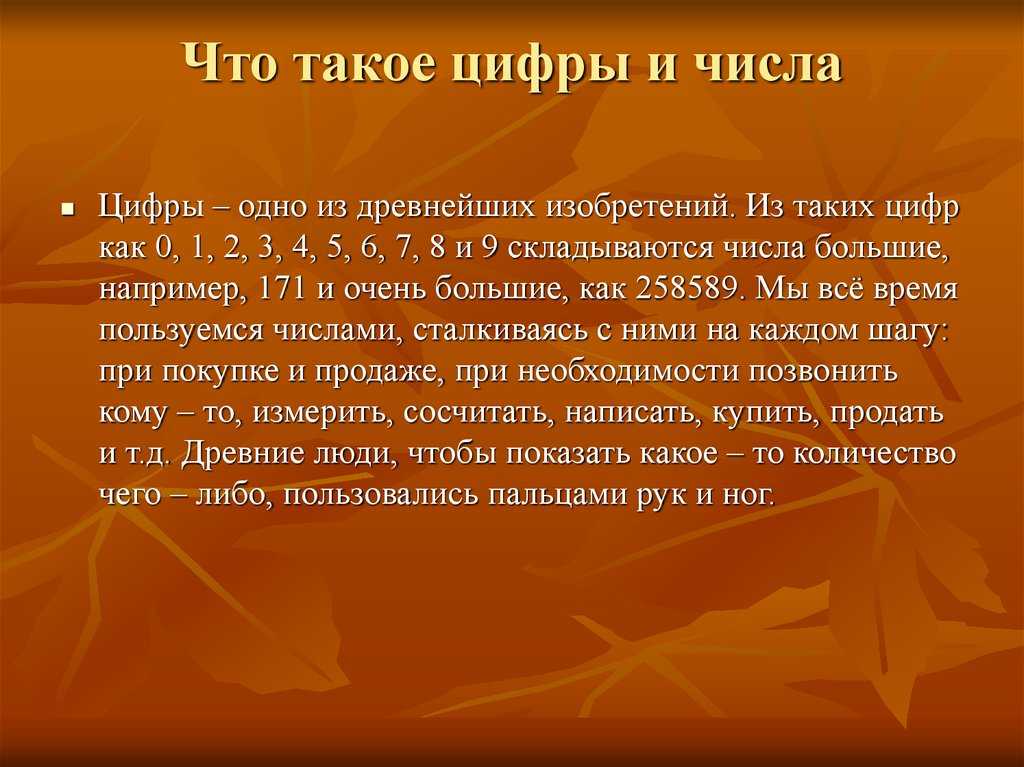 Что такое цифры и числа

Цифры – одно из древнейших изобретений. Из таких цифр как 0, 1, 2, 3, 4, 5, 6, 7, 8 и 9 складываются числа большие, например, 171 и очень большие, как 258589. Мы всё время пользуемся числами, сталкиваясь с ними на каждом шагу: при покупке и продаже, при необходимости позвонить кому – то, измерить, сосчитать, написать, купить, продать и т.д. Древние люди, чтобы показать какое – то количество чего – либо, пользовались пальцами рук и ног.